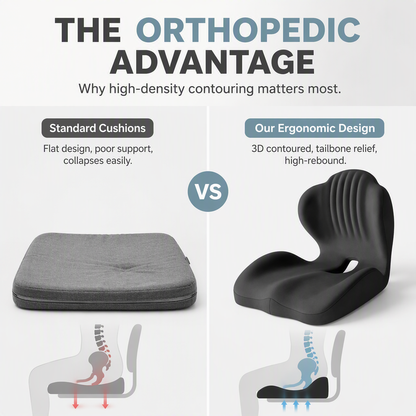 THE ORTHOPEDIC ADVANTAGE

Why high-density contouring matters most.

Standard Cushions

Flat design, poor support, collapses easily.

VS

Our Ergonomic Design

3D contoured, tailbone relief, high-rebound.